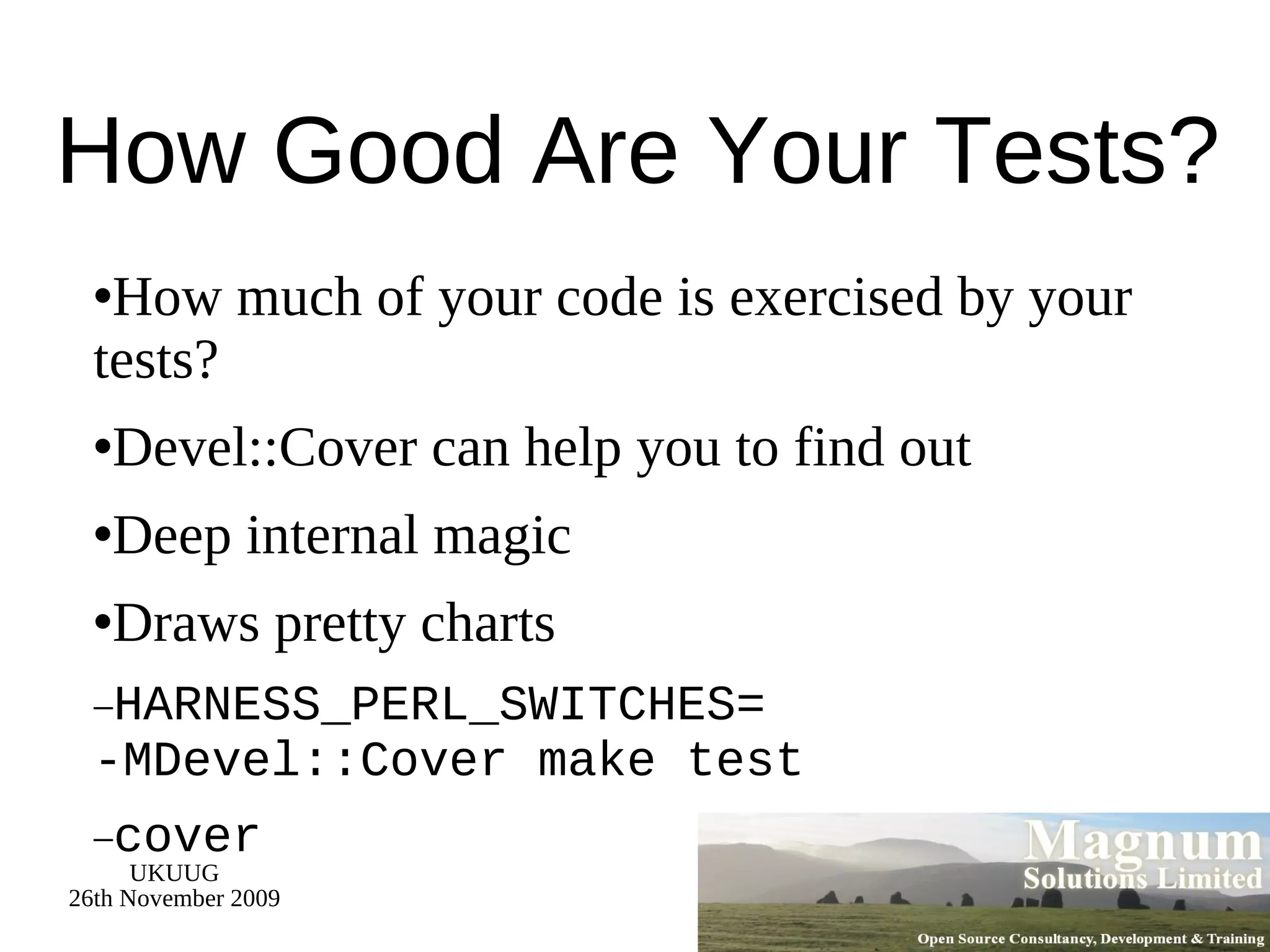 How Good Are Your Tests?

•How much of your code is exercised by your tests?

•Devel::Cover can help you to find out

•Deep internal magic

•Draws pretty charts

–HARNESS_PERL_SWITCHES= -MDevel::Cover make test

–cover

UKUUG
26th November 2009

Magnum
Solutions Limited
Open Source Consultancy, Development & Training